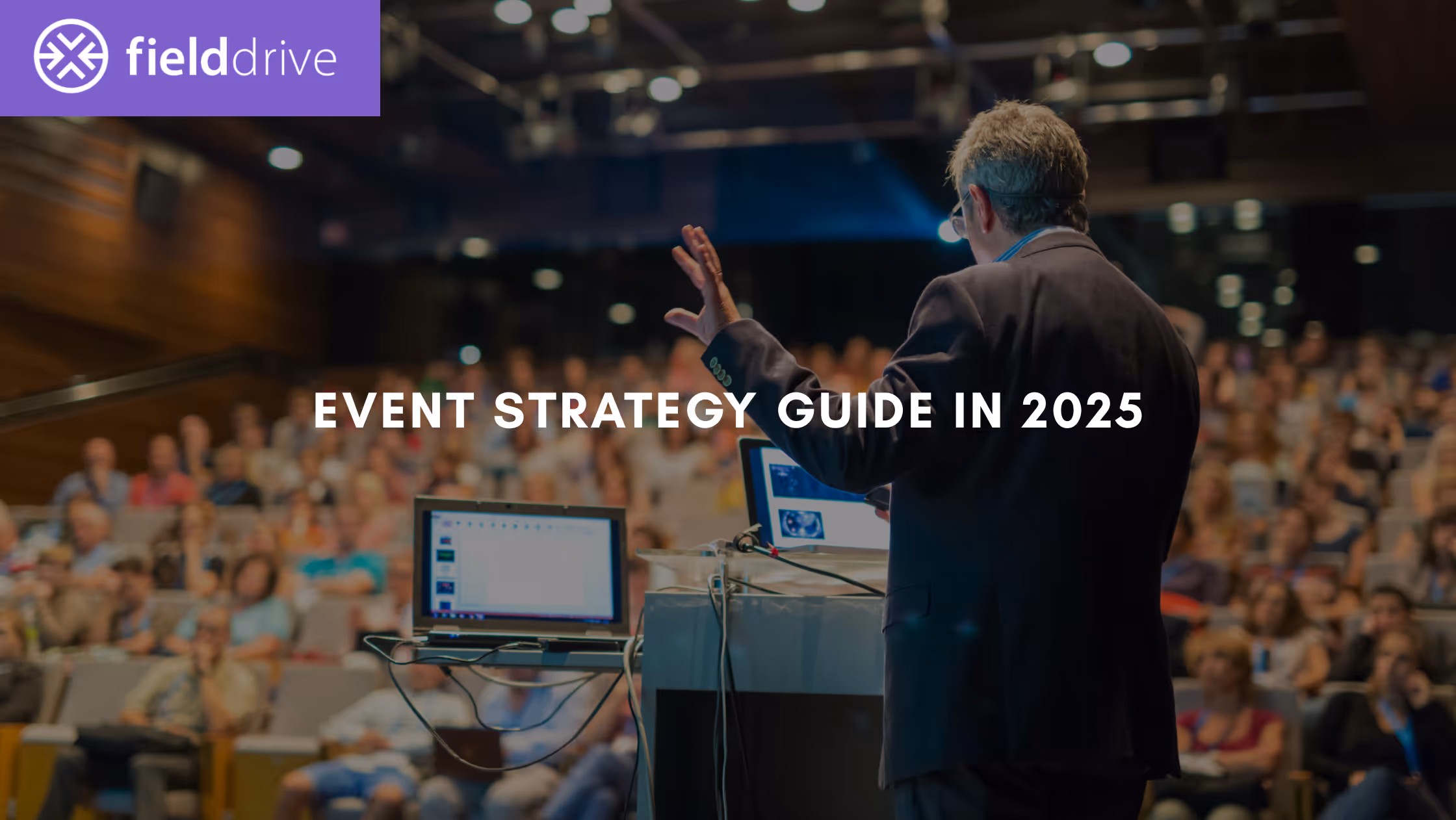 fielddrive

EVENT STRATEGY GUIDE IN 2025